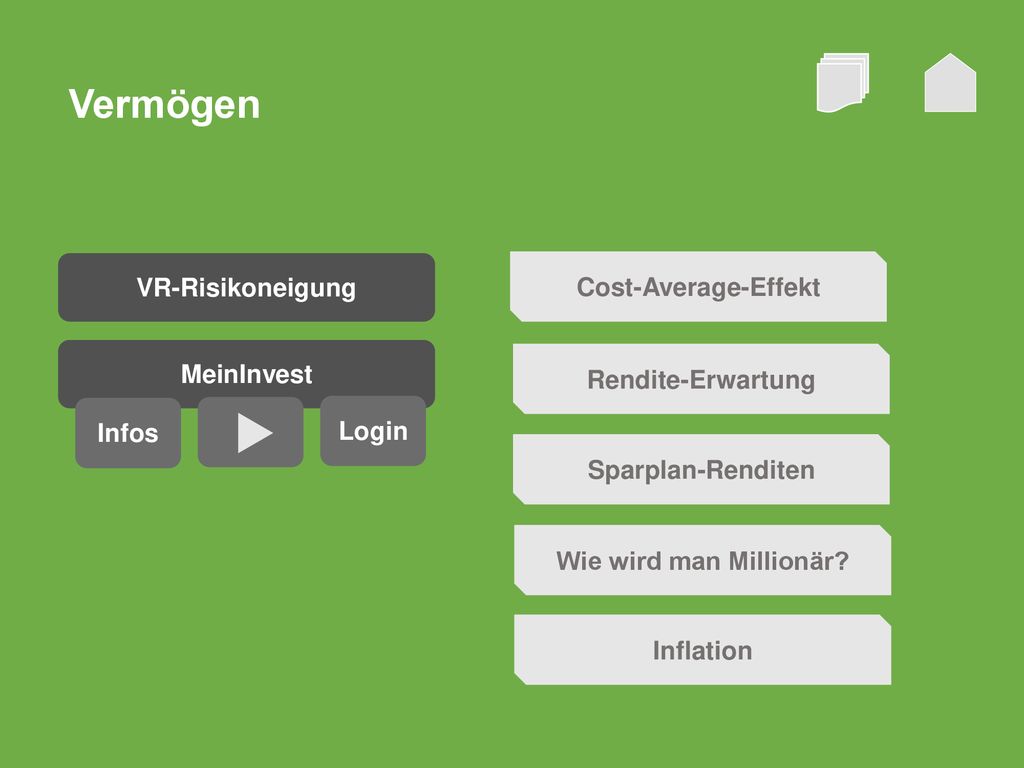 Vermögen

VR-Risikoneigung

MeinInvest

Infos

Login

Cost-Average-Effekt

Rendite-Erwartung

Sparplan-Renditen

Wie wird man Millionär?

Inflation